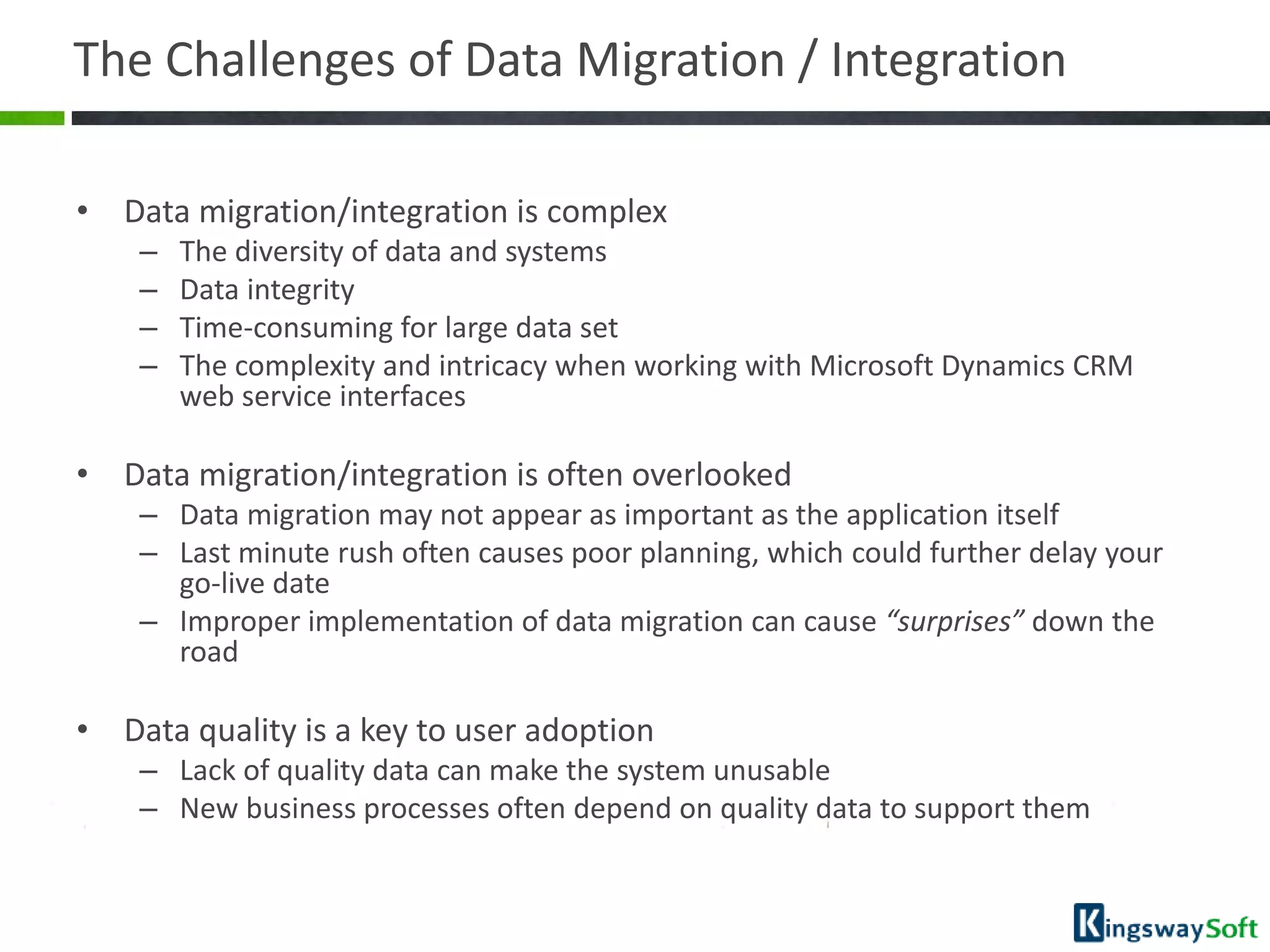 The Challenges of Data Migration / Integration

• Data migration/integration is complex
– The diversity of data and systems
– Data integrity
– Time-consuming for large data set
– The complexity and intricacy when working with Microsoft Dynamics CRM web service interfaces

• Data migration/integration is often overlooked
– Data migration may not appear as important as the application itself
– Last minute rush often causes poor planning, which could further delay your go-live date
– Improper implementation of data migration can cause "surprises" down the road

• Data quality is a key to user adoption
– Lack of quality data can make the system unusable
– New business processes often depend on quality data to support them

KingswaySoft